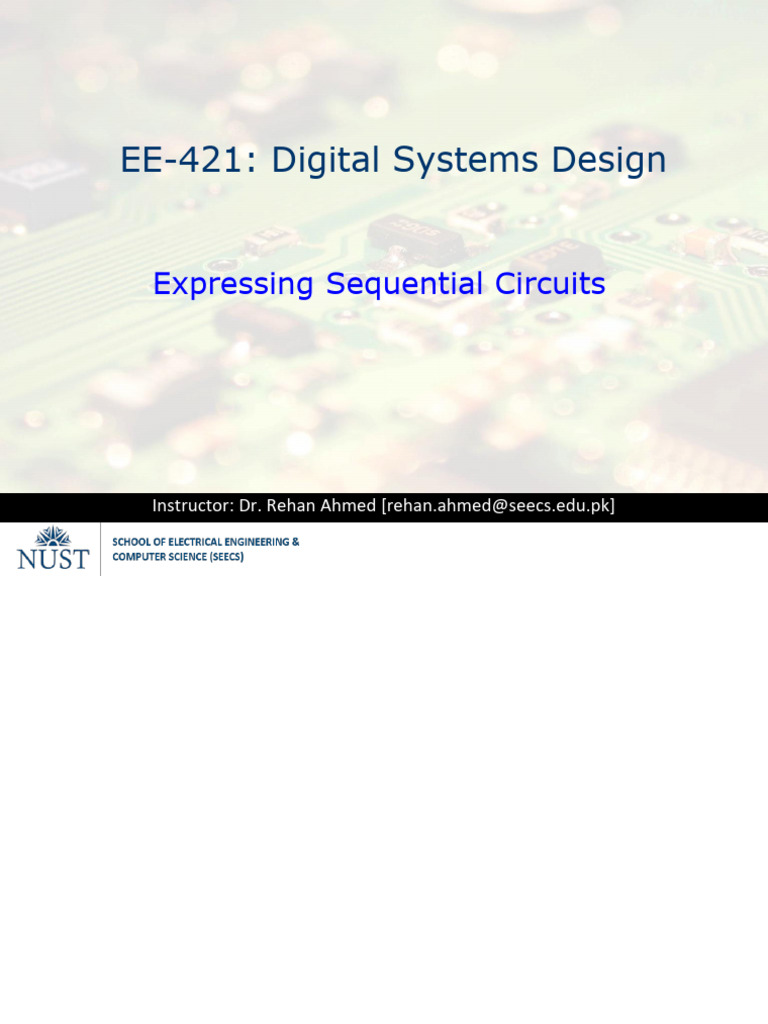 EE-421: Digital Systems Design

Expressing Sequential Circuits

Instructor: Dr. Rehan Ahmed [rehan.ahmed@seecs.edu.pk]

NUST

SCHOOL OF ELECTRICAL ENGINEERING & COMPUTER SCIENCE (SEECS)